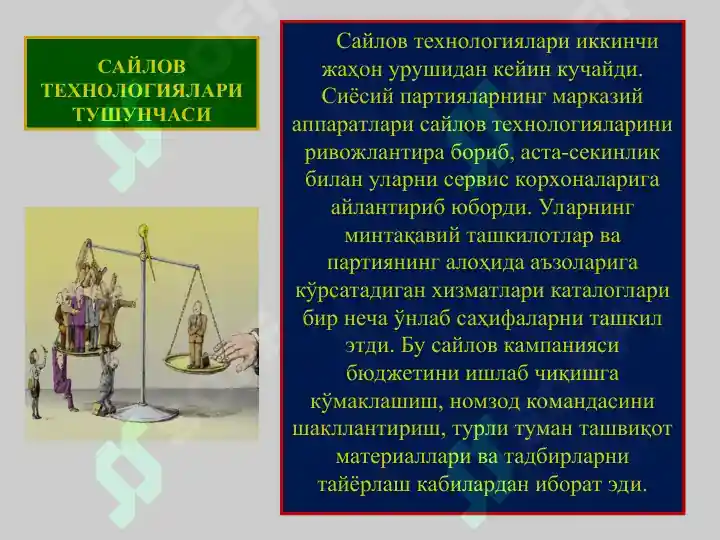 САЙЛОВ ТЕХНОЛОГИЯЛАРИ ТУШУНЧАСИ

Сайлов технологиялари иккинчи жаҳон урушидан кейин кучайди. Сиёсий партияларнинг марказий аппаратлари сайлов технологияларини ривожлантира бориб, аста-секинлик билан уларни сервис корхоналарига айлантириб юборди. Уларнинг минтақавий ташкилотлар ва партиянинг алоҳида аъзоларига кўрсатадиган хизматлари каталоглари бир неча ўнлаб саҳифаларни ташкил этди. Бу сайлов кампанияси бюджетини ишлаб чиқишга кўмаклашиш, номзод командасини шакллантириш, турли туман ташвиқот материаллари ва тадбирларни тайёрлаш кабилардан иборат эди.